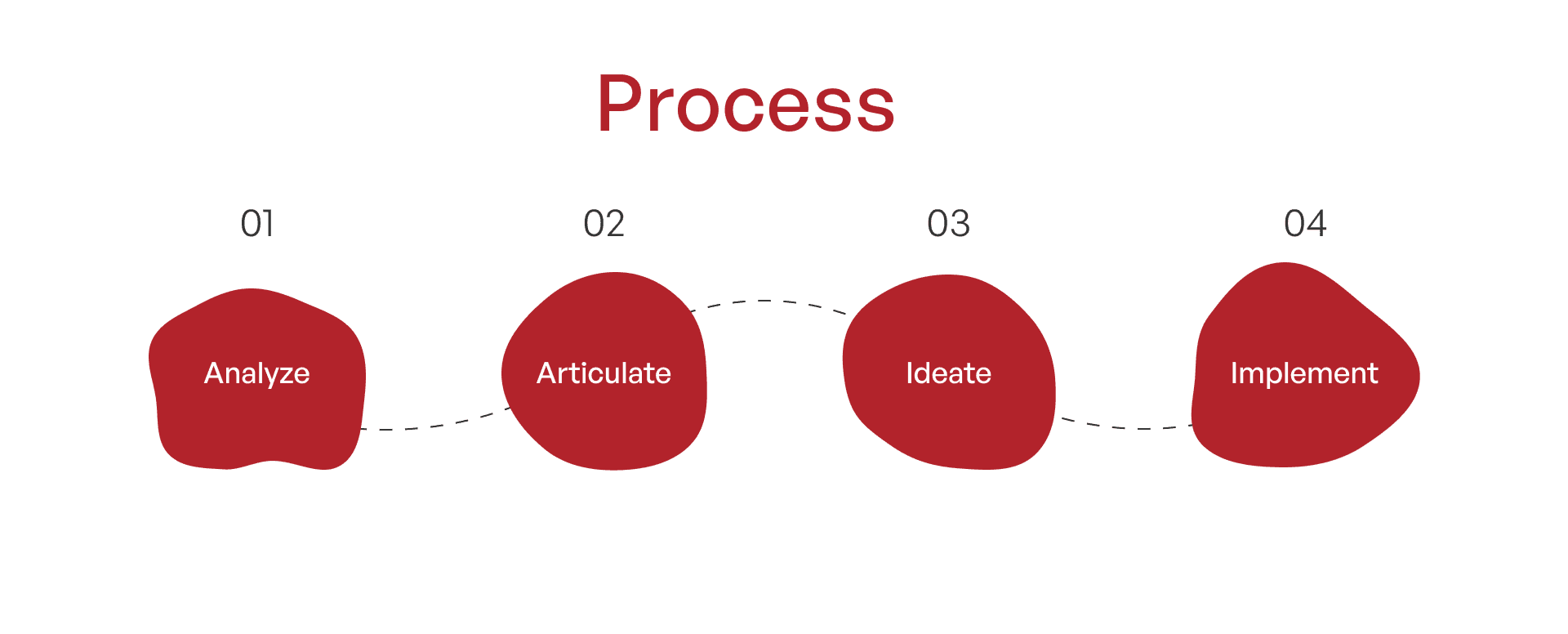 Process

01

Analyze

02

Articulate

03

Ideate

04

Implement